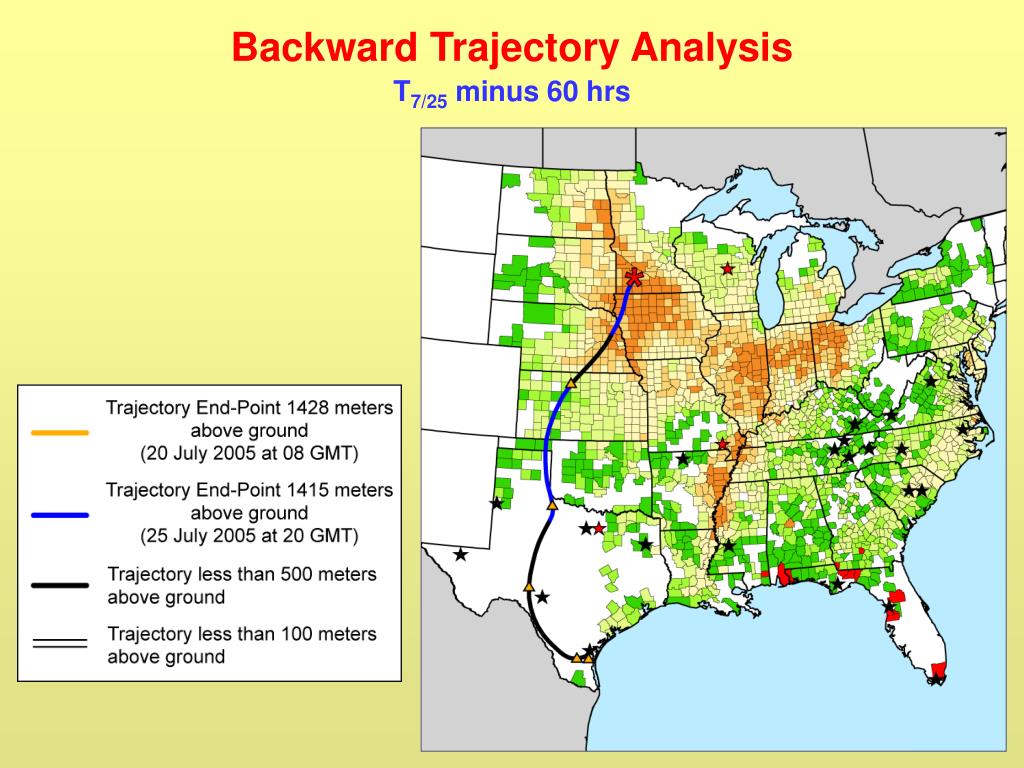 Backward Trajectory Analysis

$T_{7/25}$ minus 60 hrs

Trajectory End-Point 1428 meters above ground (20 July 2005 at 08 GMT)

Trajectory End-Point 1415 meters above ground (25 July 2005 at 20 GMT)

Trajectory less than 500 meters above ground

Trajectory less than 100 meters above ground